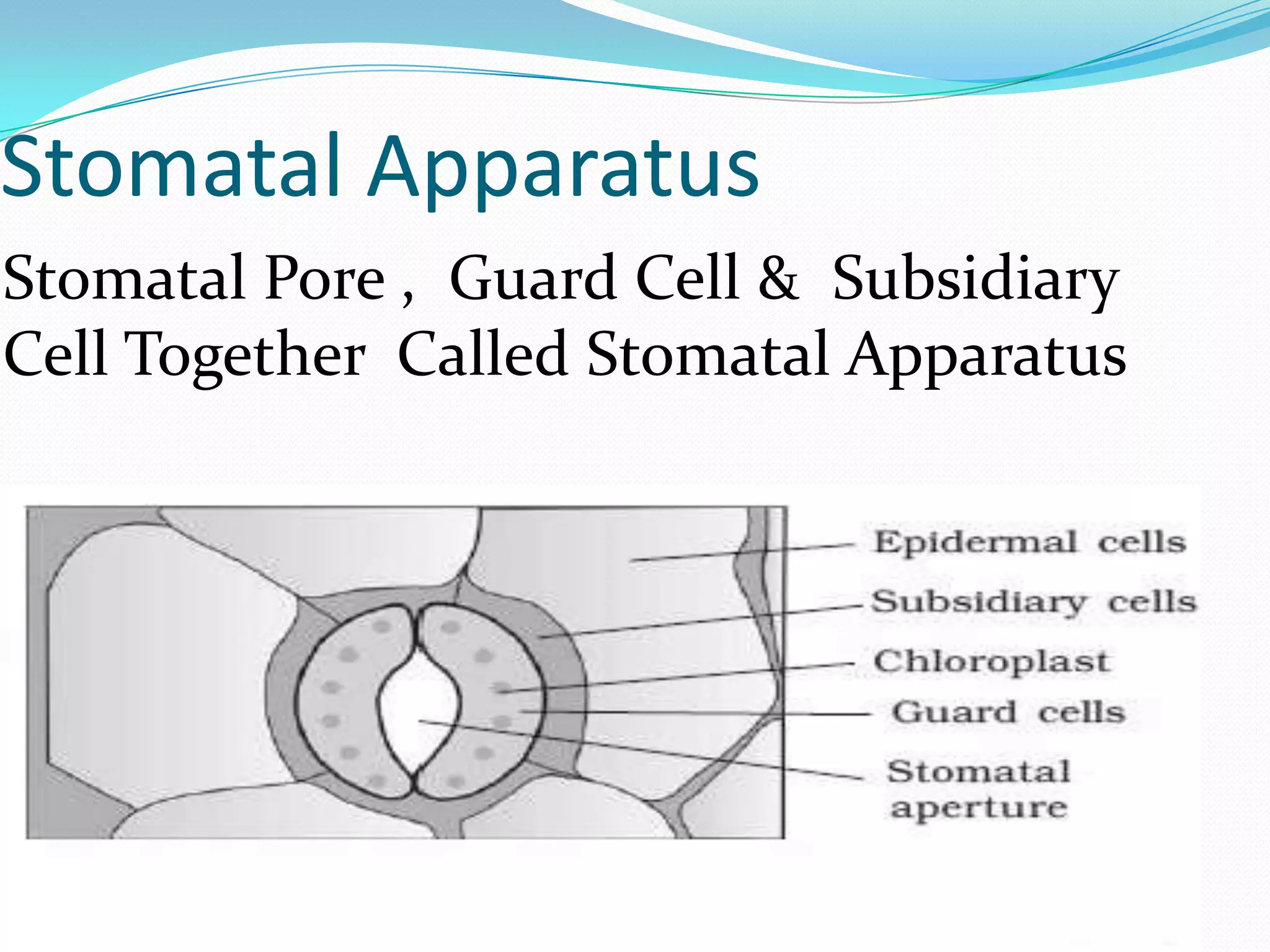 Stomatal Apparatus

Stomatal Pore , Guard Cell & Subsidiary Cell Together Called Stomatal Apparatus

Epidermal cells
Subsidiary cells
Chloroplast
Guard cells
Stomatal aperture